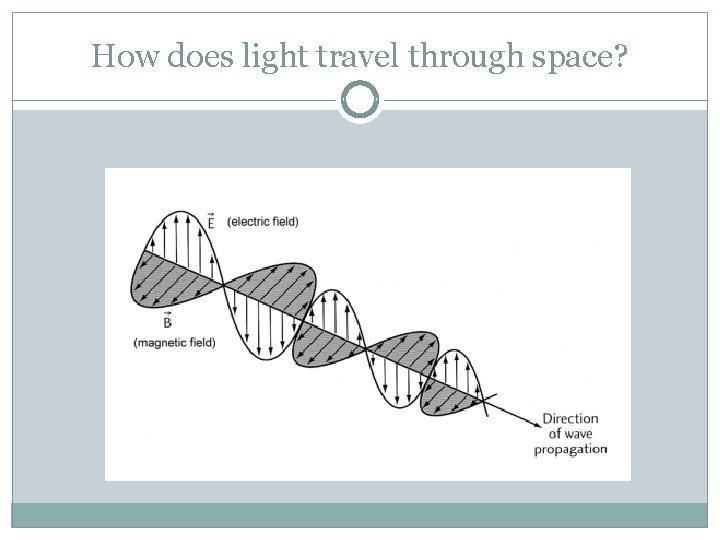 How does light travel through space?

$\vec{E}$ (electric field)

$\vec{B}$ (magnetic field)

Direction of wave propagation